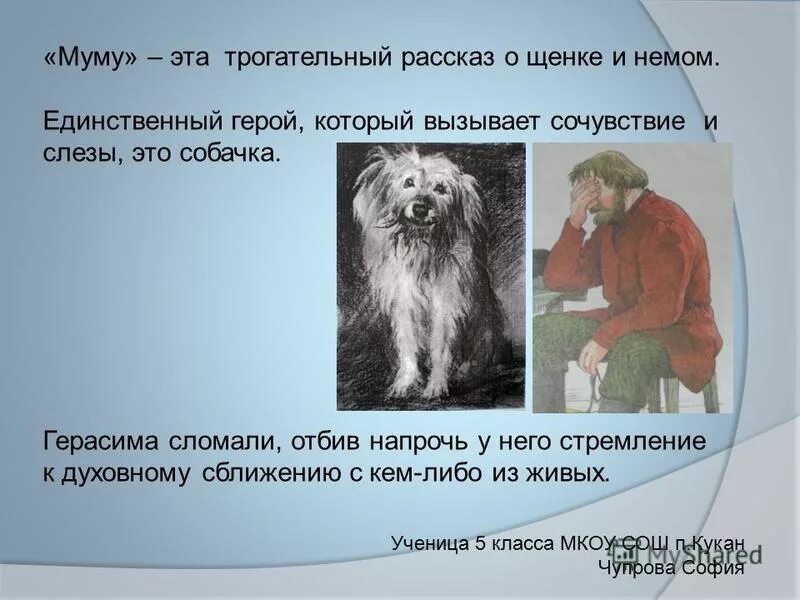 «Муму» – эта трогательный рассказ о щенке и немом.

Единственный герой, который вызывает сочувствие и слезы, это собачка.

Герасима сломали, отбив напрочь у него стремление к духовному сближению с кем-либо из живых.

Ученица 5 класса МКОУ СОШ п.Кукан
Чупрова София

MyShared